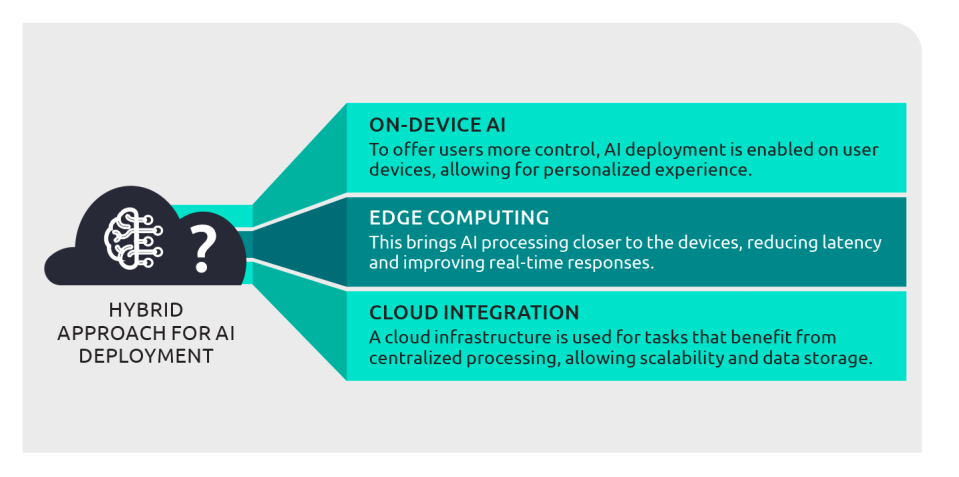 ?

HYBRID APPROACH FOR AI DEPLOYMENT

ON-DEVICE AI
To offer users more control, AI deployment is enabled on user devices, allowing for personalized experience.

EDGE COMPUTING
This brings AI processing closer to the devices, reducing latency and improving real-time responses.

CLOUD INTEGRATION
A cloud infrastructure is used for tasks that benefit from centralized processing, allowing scalability and data storage.